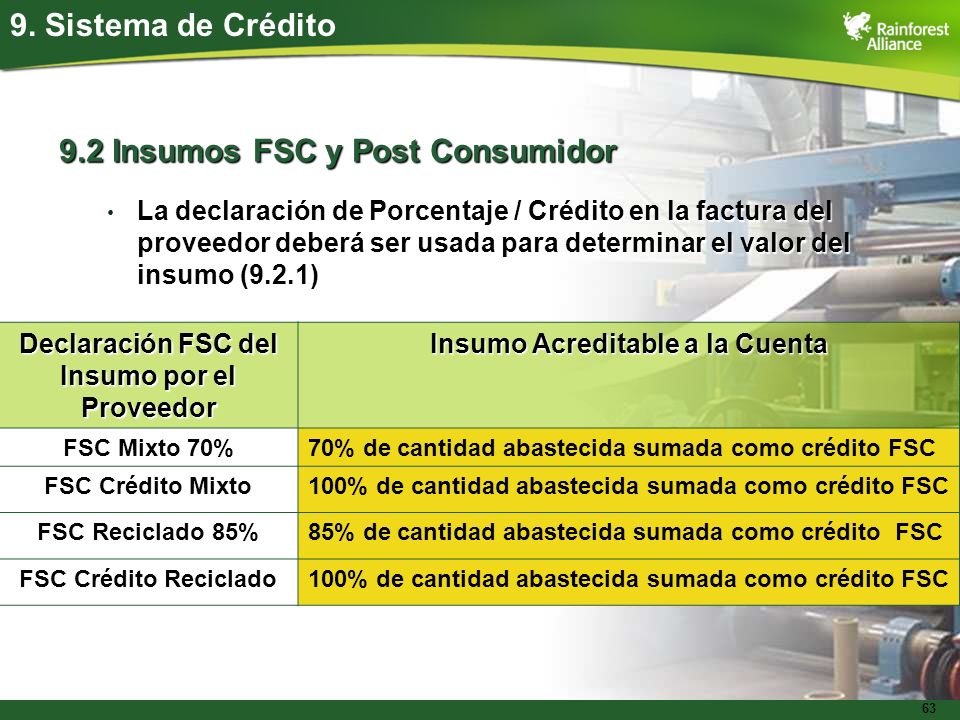 9. Sistema de Crédito

Rainforest Alliance

9.2 Insumos FSC y Post Consumidor

• La declaración de Porcentaje / Crédito en la factura del proveedor deberá ser usada para determinar el valor del insumo (9.2.1)

| Declaración FSC del Insumo por el Proveedor | Insumo Acreditable a la Cuenta |
|---|---|
| FSC Mixto 70% | 70% de cantidad abastecida sumada como crédito FSC |
| FSC Crédito Mixto | 100% de cantidad abastecida sumada como crédito FSC |
| FSC Reciclado 85% | 85% de cantidad abastecida sumada como crédito FSC |
| FSC Crédito Reciclado | 100% de cantidad abastecida sumada como crédito FSC |

63